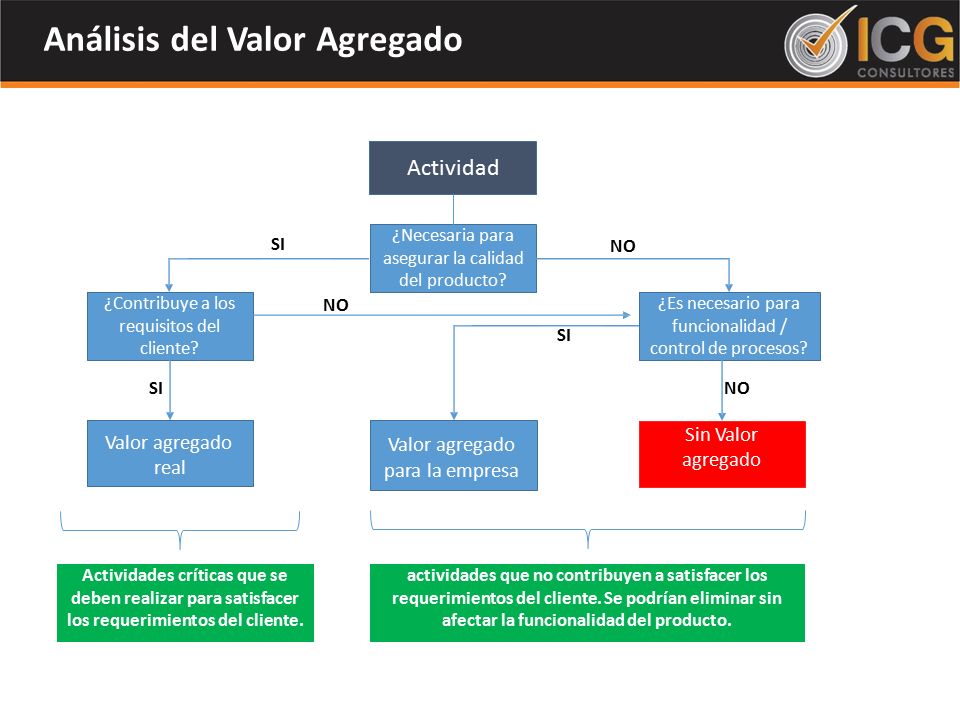 Análisis del Valor Agregado

ICG CONSULTORES

Actividad

¿Necesaria para asegurar la calidad del producto?

SI

NO

¿Contribuye a los requisitos del cliente?

NO

¿Es necesario para funcionalidad / control de procesos?

SI

SI

NO

Valor agregado real

Valor agregado para la empresa

Sin Valor agregado

Actividades críticas que se deben realizar para satisfacer los requerimientos del cliente.

actividades que no contribuyen a satisfacer los requerimientos del cliente. Se podrían eliminar sin afectar la funcionalidad del producto.